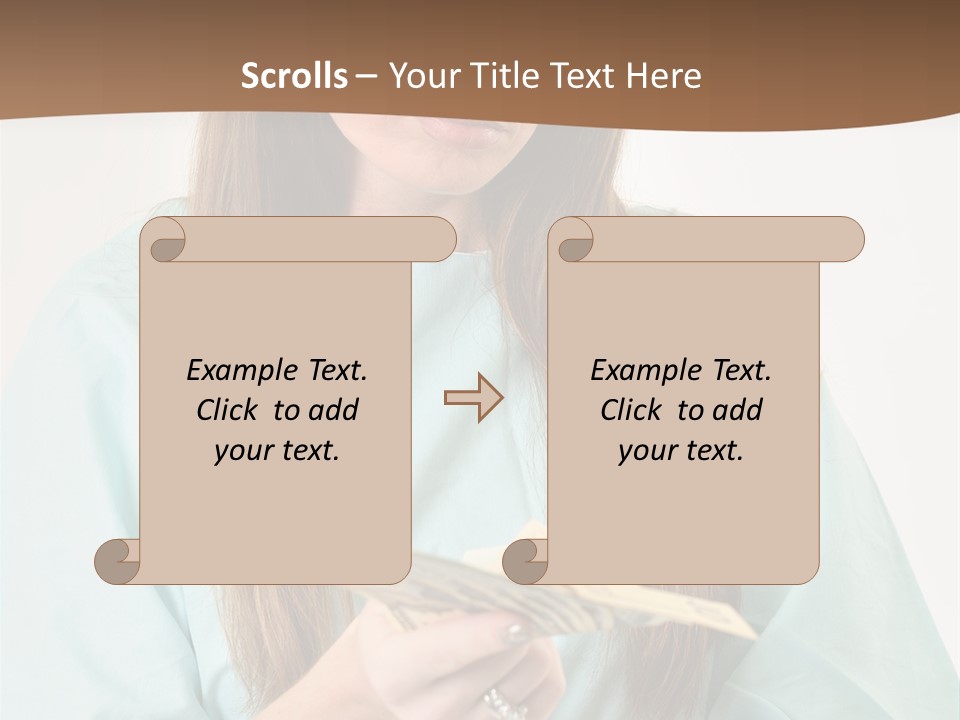 Scrolls – Your Title Text Here

Example Text. Click to add your text.

Example Text. Click to add your text.